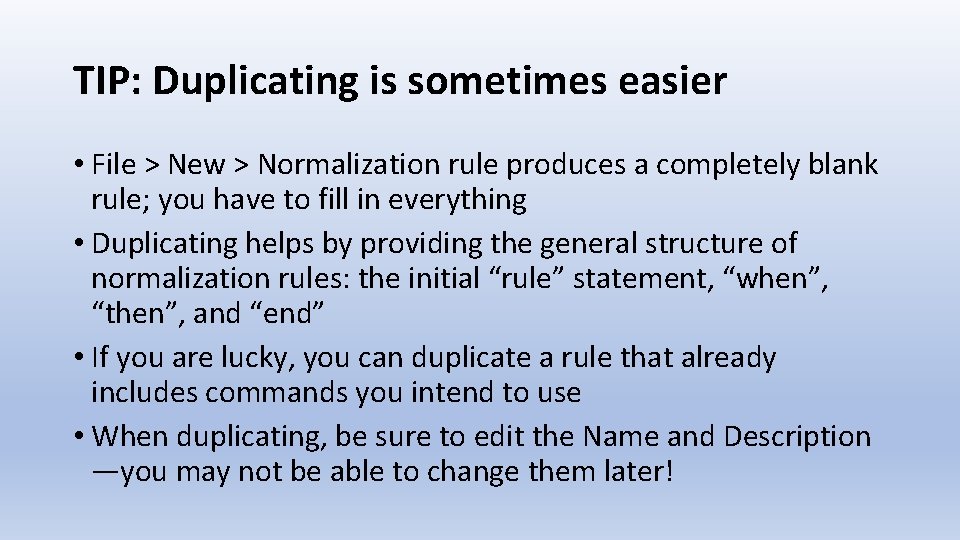 TIP: Duplicating is sometimes easier

• File > New > Normalization rule produces a completely blank rule; you have to fill in everything

• Duplicating helps by providing the general structure of normalization rules: the initial “rule” statement, “when”, “then”, and “end”

• If you are lucky, you can duplicate a rule that already includes commands you intend to use

• When duplicating, be sure to edit the Name and Description —you may not be able to change them later!